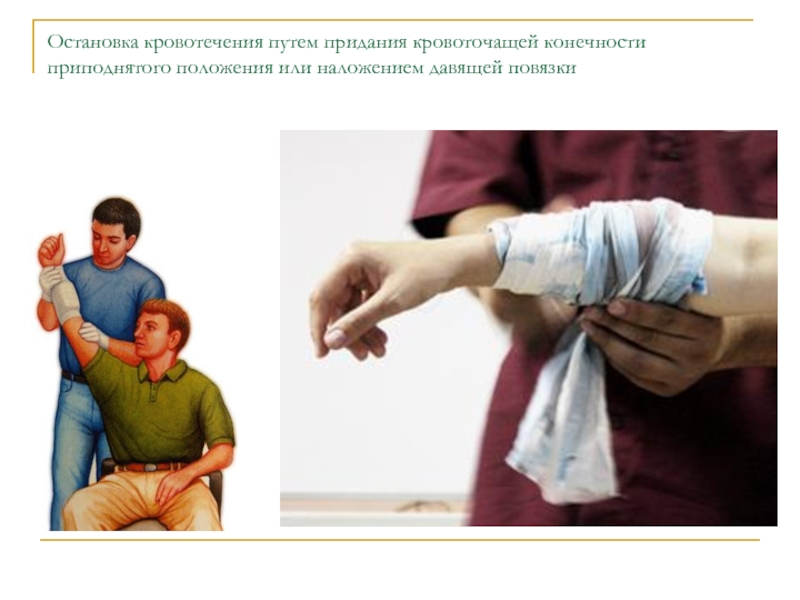 Остановка кровотечения путем придания кровоточащей конечности приподнятого положения или наложением давящей повязки